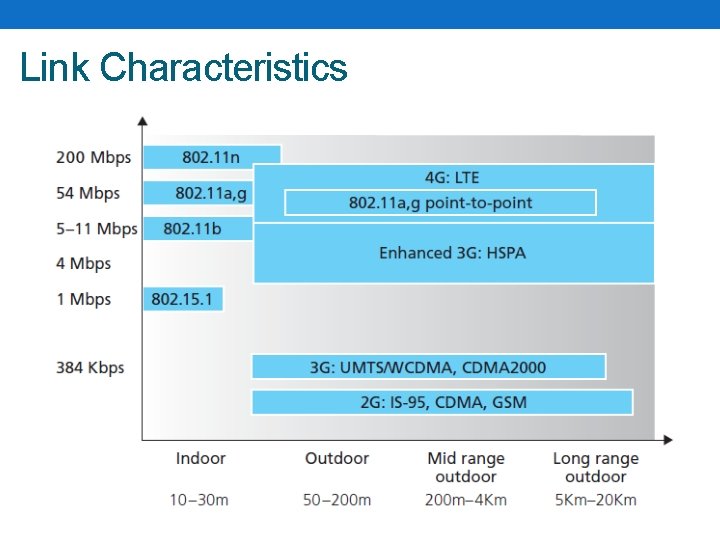 Link Characteristics

200 Mbps
54 Mbps
5–11 Mbps
4 Mbps
1 Mbps
384 Kbps

802.11n
802.11a,g
802.11b
802.15.1
4G: LTE
802.11a,g point-to-point
Enhanced 3G: HSPA
3G: UMTS/WCDMA, CDMA2000
2G: IS-95, CDMA, GSM

Indoor
10–30m

Outdoor
50–200m

Mid range outdoor
200m–4Km

Long range outdoor
5Km–20Km